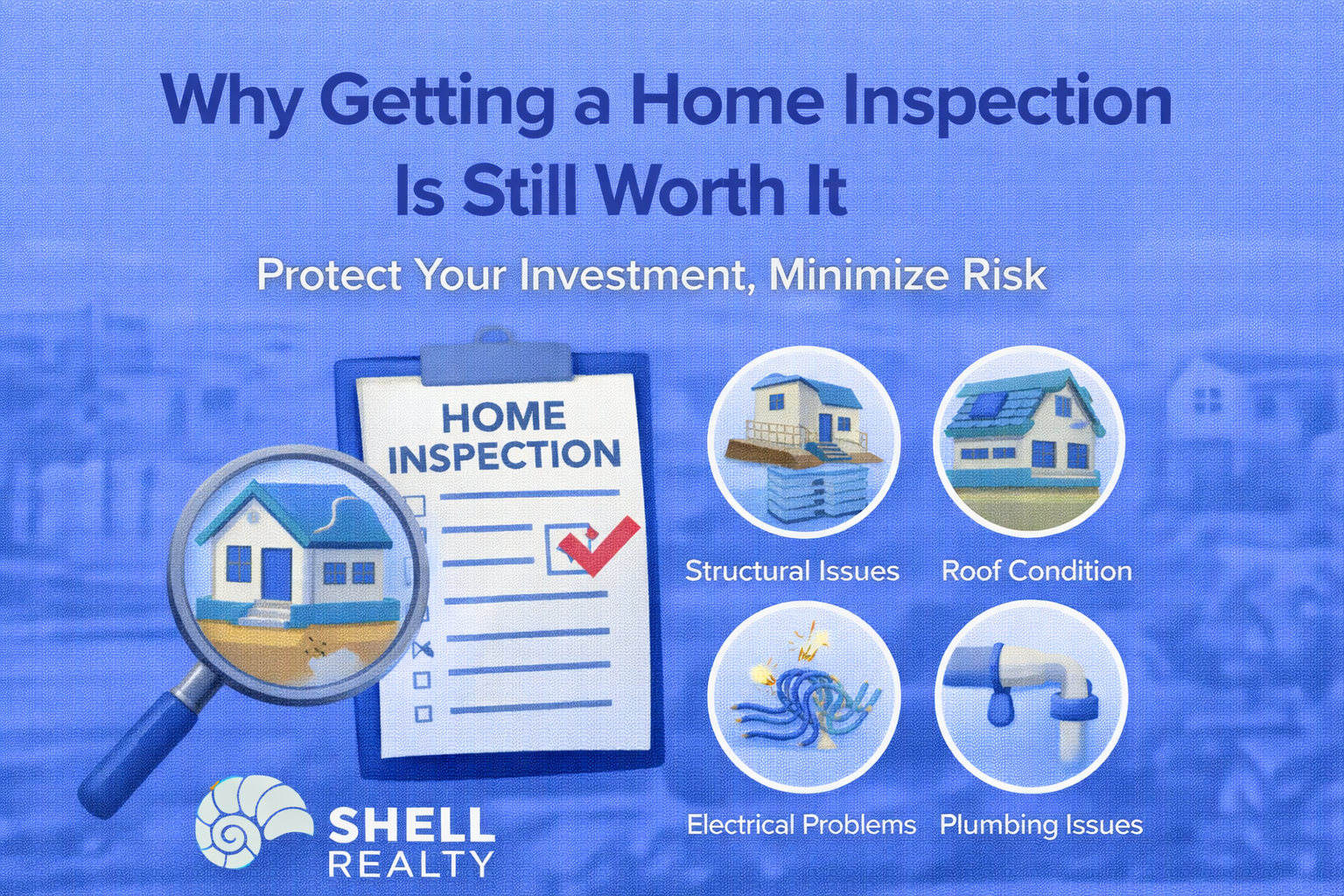 Why Getting a Home Inspection Is Still Worth It

Protect Your Investment, Minimize Risk

HOME INSPECTION

Structural Issues

Roof Condition

Electrical Problems

Plumbing Issues

SHELL REALTY